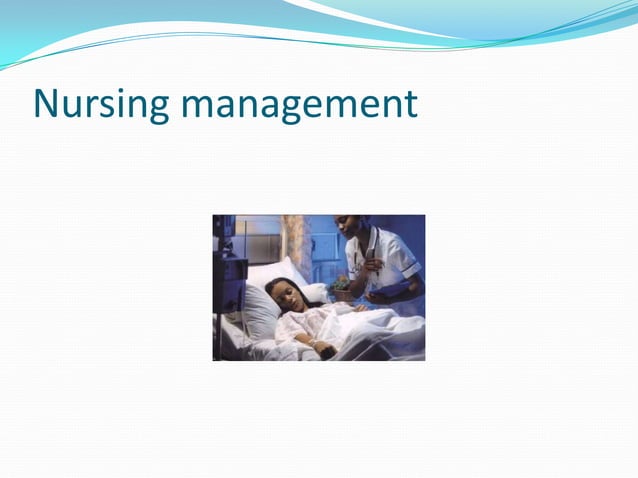 Nursing management